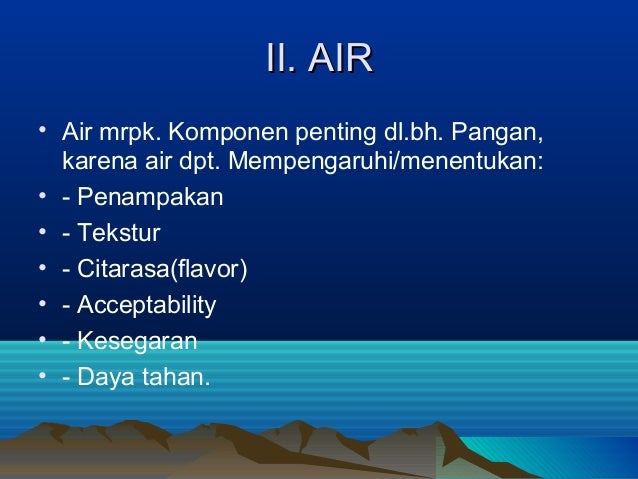 II. AIR

• Air mrpk. Komponen penting dl.bh. Pangan, karena air dpt. Mempengaruhi/menentukan:
• - Penampakan
• - Tekstur
• - Citarasa(flavor)
• - Acceptability
• - Kesegaran
• - Daya tahan.